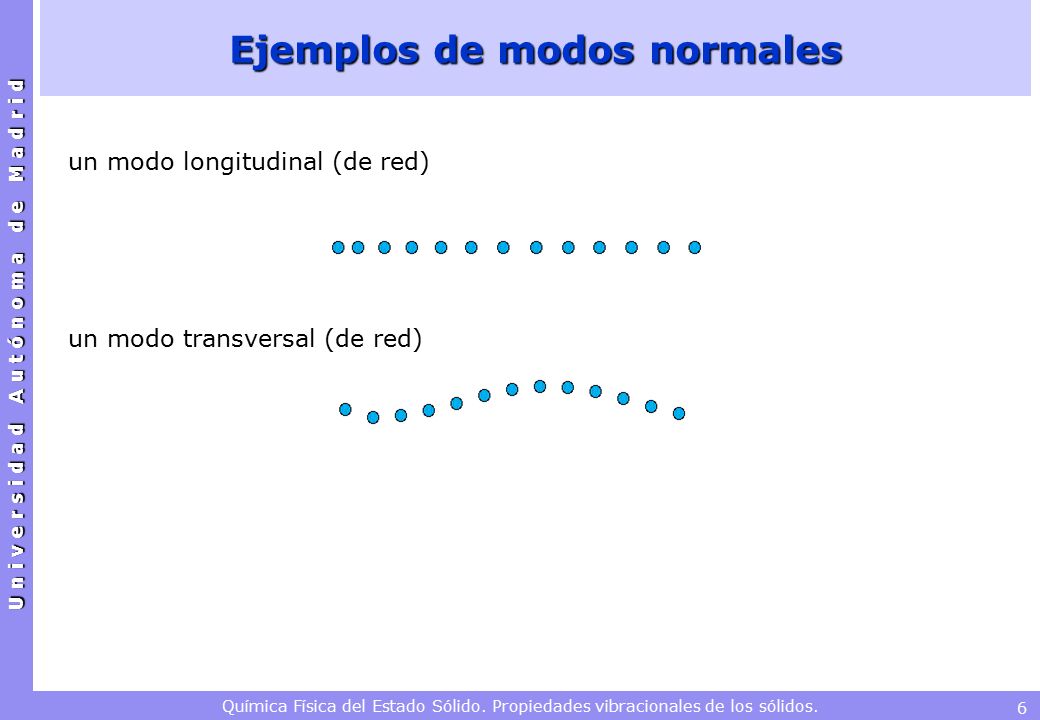 Universidad Autónoma de Madrid

Ejemplos de modos normales

un modo longitudinal (de red)

un modo transversal (de red)

Química Física del Estado Sólido. Propiedades vibracionales de los sólidos.

6